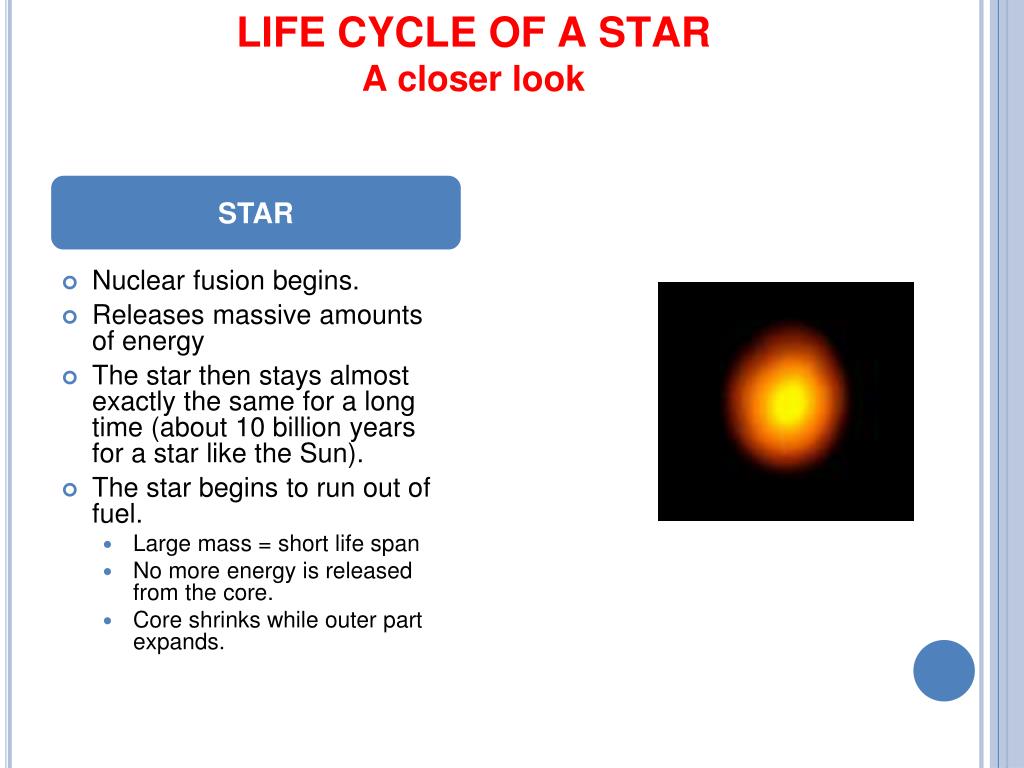 LIFE CYCLE OF A STAR
A closer look

STAR

Nuclear fusion begins.
Releases massive amounts of energy
The star then stays almost exactly the same for a long time (about 10 billion years for a star like the Sun).
The star begins to run out of fuel.
Large mass = short life span
No more energy is released from the core.
Core shrinks while outer part expands.